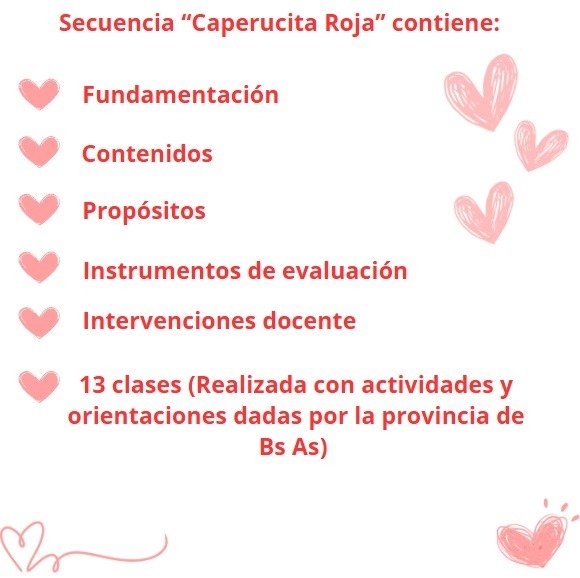 Secuencia “Caperucita Roja” contiene:

Fundamentación

Contenidos

Propósitos

Instrumentos de evaluación

Intervenciones docente

13 clases (Realizada con actividades y orientaciones dadas por la provincia de Bs As)